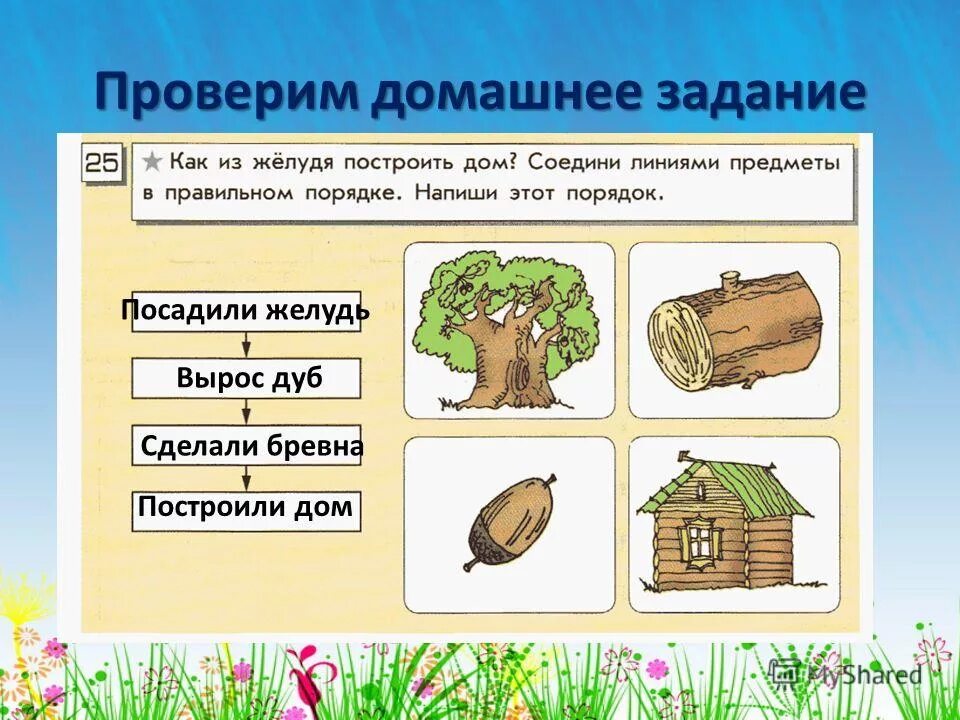 Проверим домашнее задание

25 ★ Как из жёлудя построить дом? Соедини линиями предметы в правильном порядке. Напиши этот порядок.

Посадили желудь

Вырос дуб

Сделали бревна

Построили дом

MyShared